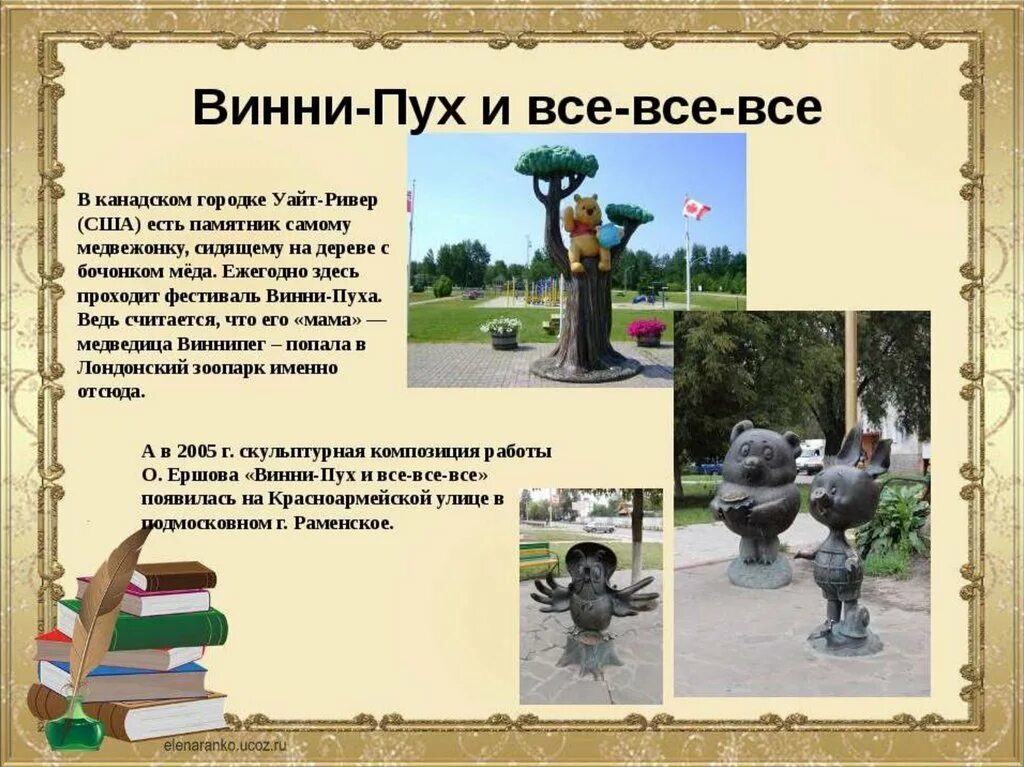 Винни-Пух и все-все-все

В канадском городке Уайт-Ривер (США) есть памятник самому медвежонку, сидящему на дереве с бочонком мёда. Ежегодно здесь проходит фестиваль Винни-Пуха. Ведь считается, что его «мама» — медведица Виннипег – попала в Лондонский зоопарк именно отсюда.

А в 2005 г. скульптурная композиция работы О. Ершова «Винни-Пух и все-все-все» появилась на Красноармейской улице в подмосковном г. Раменское.

elenaranko.ucoz.ru